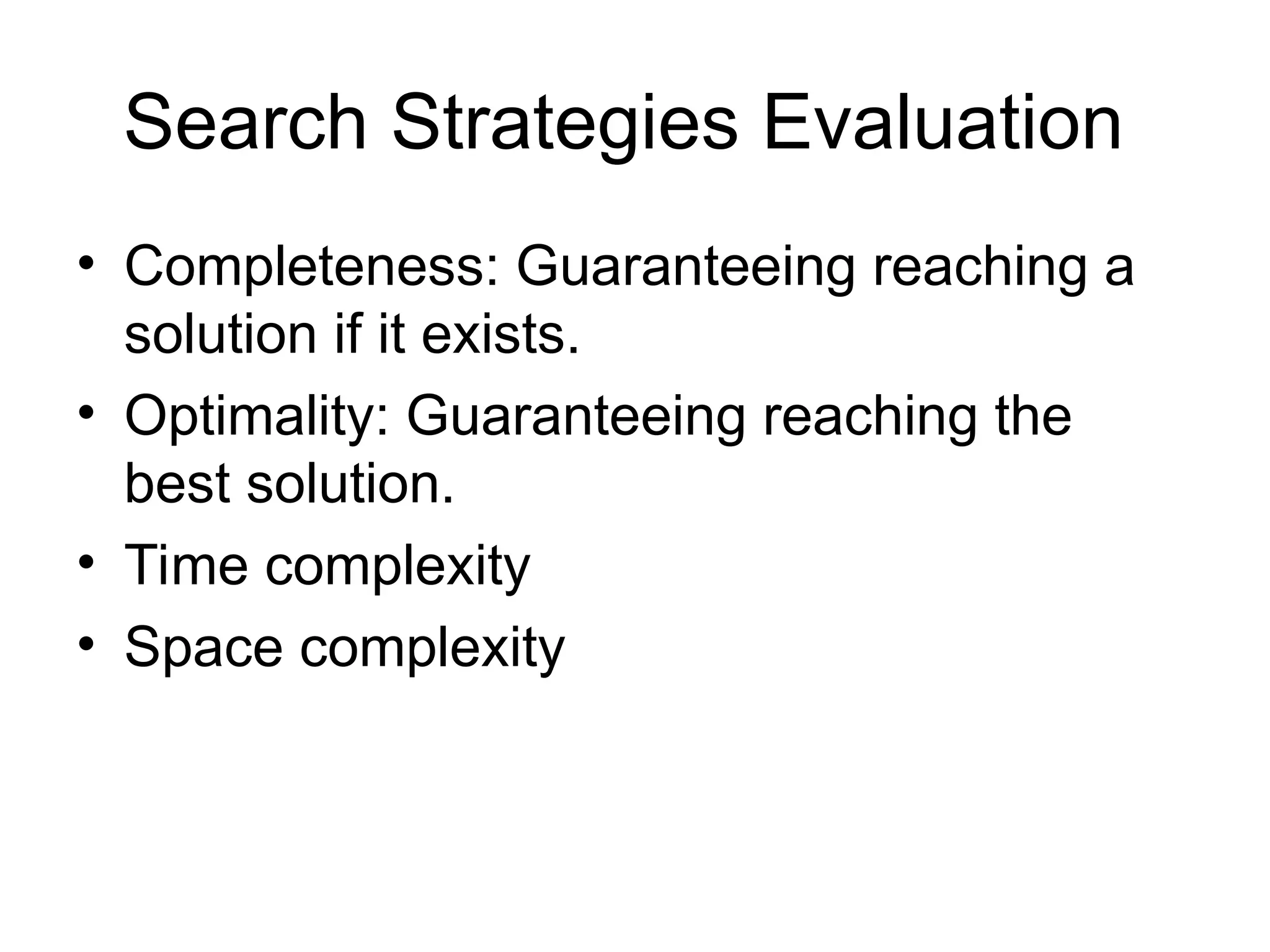 Search Strategies Evaluation

• Completeness: Guaranteeing reaching a solution if it exists.
• Optimality: Guaranteeing reaching the best solution.
• Time complexity
• Space complexity